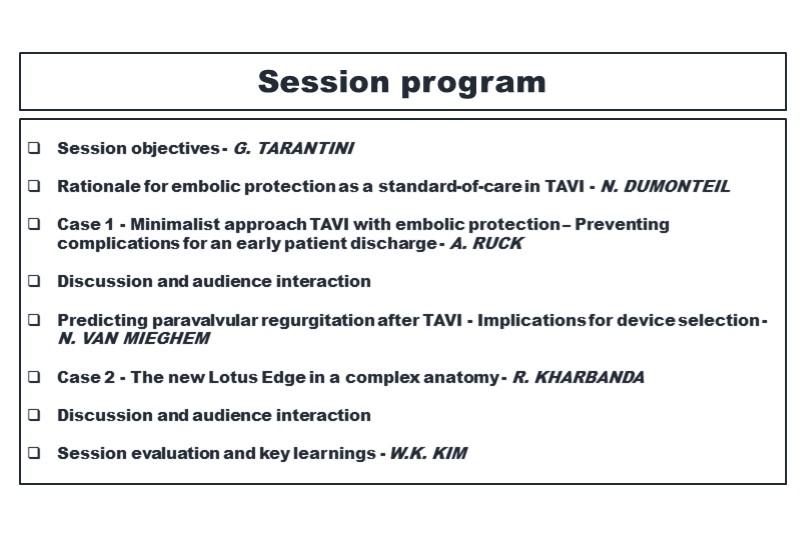 Session program

❑ Session objectives - G. TARANTINI

❑ Rationale for embolic protection as a standard-of-care in TAVI - N. DUMONTEIL

❑ Case 1 - Minimalist approach TAVI with embolic protection – Preventing complications for an early patient discharge - A. RUCK

❑ Discussion and audience interaction

❑ Predicting paravalvular regurgitation after TAVI - Implications for device selection - N. VAN MIEGHEM

❑ Case 2 - The new Lotus Edge in a complex anatomy - R. KHARBANDA

❑ Discussion and audience interaction

❑ Session evaluation and key learnings - W.K. KIM